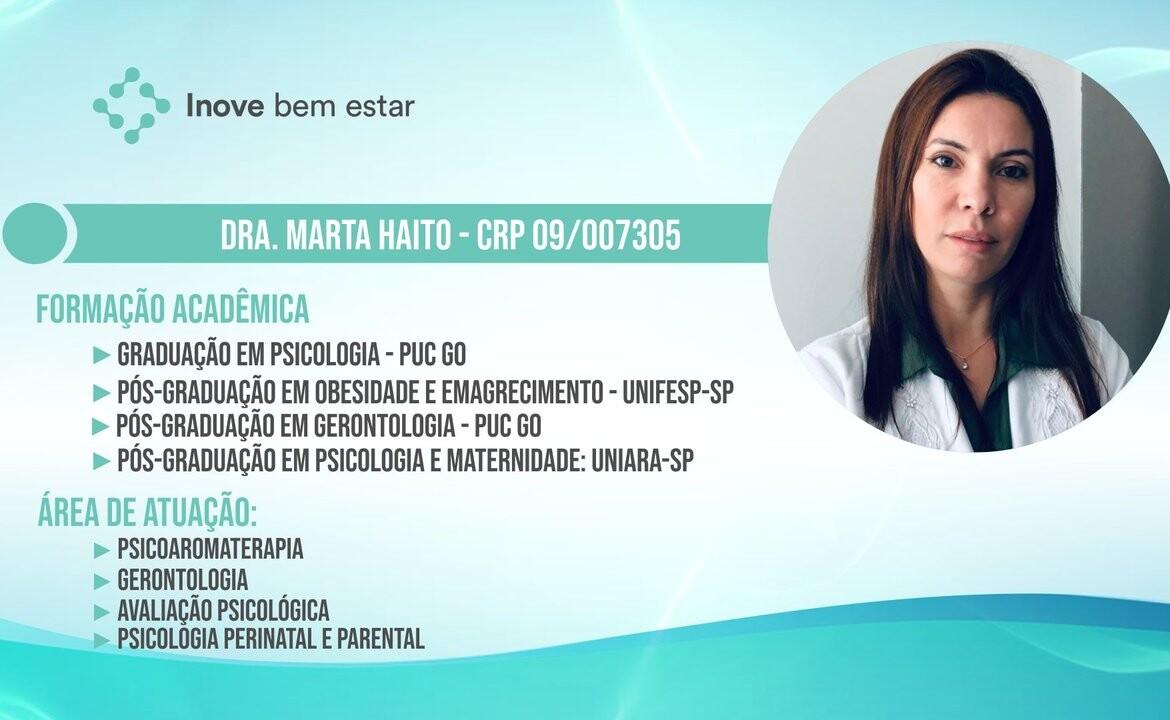 Inove bem estar

DRA. MARTA HAITO - CRP 09/007305

FORMAÇÃO ACADÊMICA

► GRADUAÇÃO EM PSICOLOGIA - PUC GO
► PÓS-GRADUAÇÃO EM OBESIDADE E EMAGRECIMENTO - UNIFESP-SP
► PÓS-GRADUAÇÃO EM GERONTOLOGIA - PUC GO
► PÓS-GRADUAÇÃO EM PSICOLOGIA E MATERNIDADE: UNIARA-SP

ÁREA DE ATUAÇÃO:

► PSICOAROMATERAPIA
► GERONTOLOGIA
► AVALIAÇÃO PSICOLÓGICA
► PSICOLOGIA PERINATAL E PARENTAL